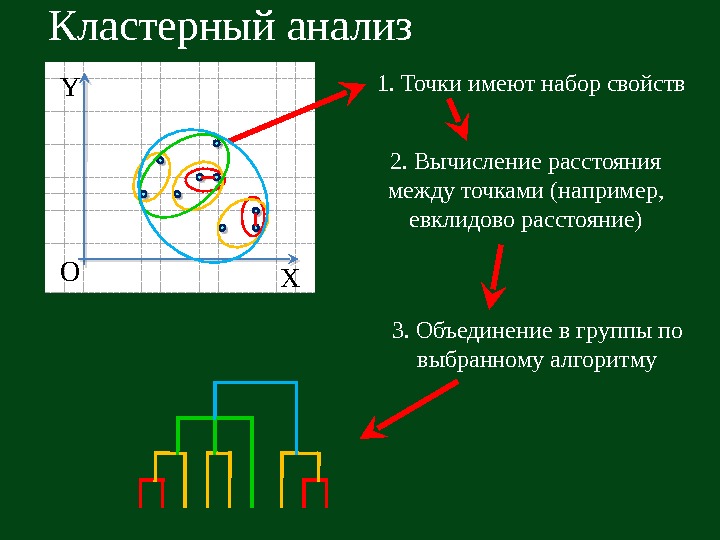 Кластерный анализ

Y

O

X

1. Точки имеют набор свойств

2. Вычисление расстояния между точками (например, евклидово расстояние)

3. Объединение в группы по выбранному алгоритму